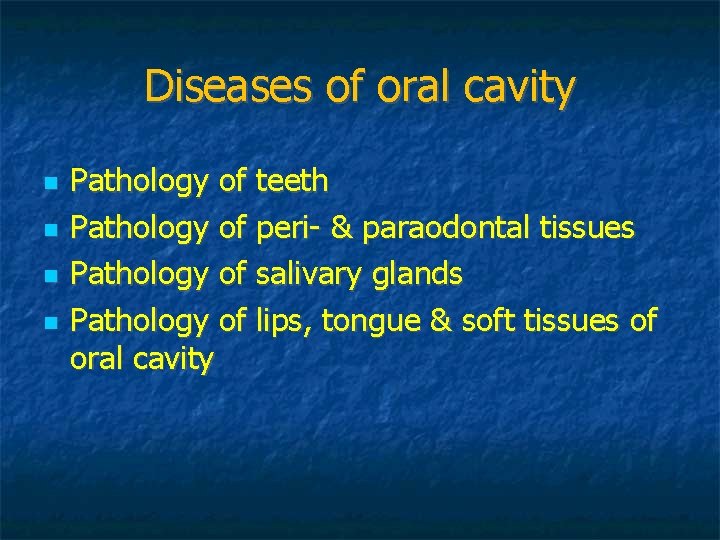 Diseases of oral cavity

- Pathology of teeth
- Pathology of peri- & paraodontal tissues
- Pathology of salivary glands
- Pathology of lips, tongue & soft tissues of oral cavity